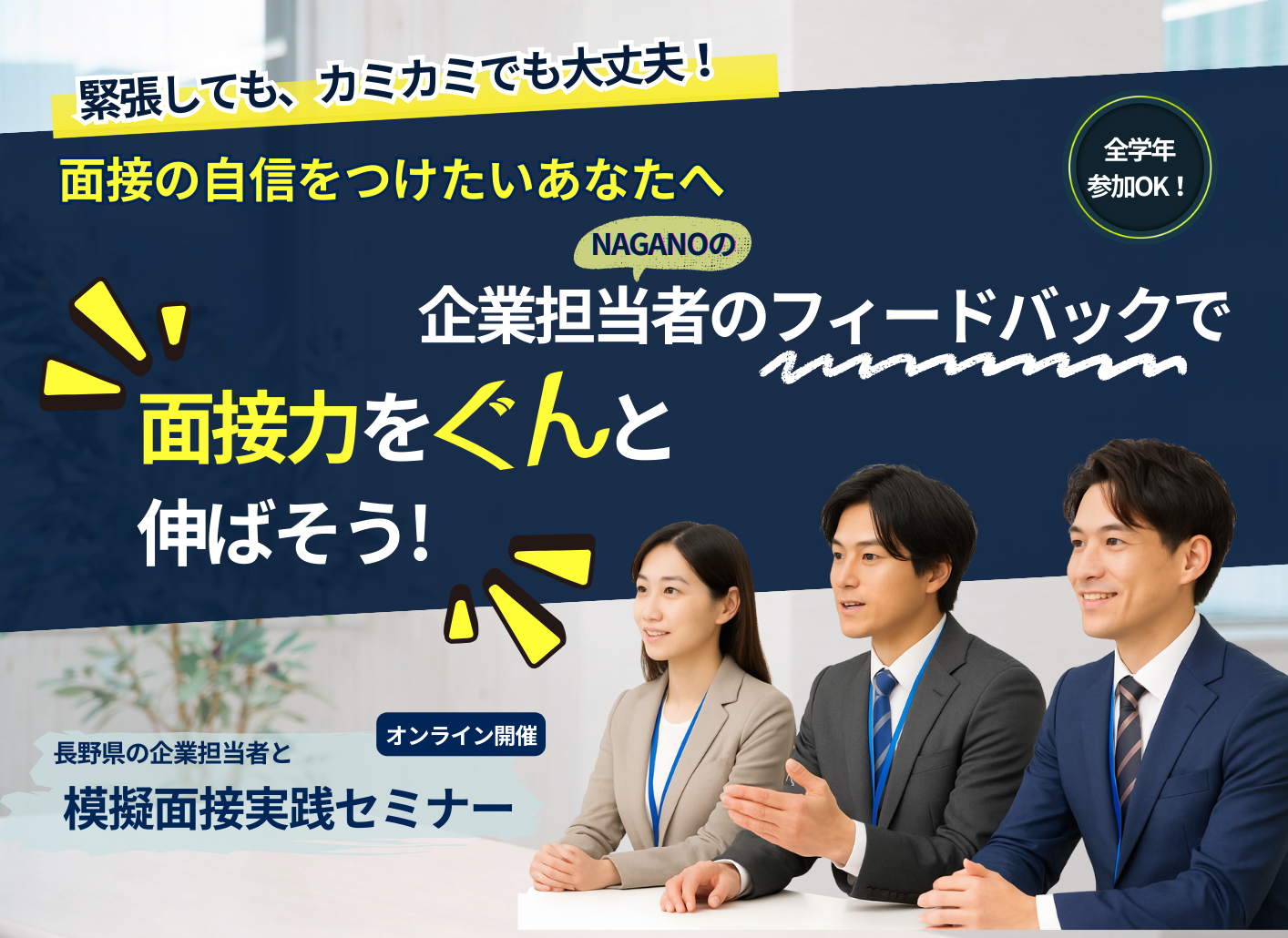 緊張しても、カミカミでも大丈夫！

面接の自信をつけたいあなたへ

全学年
参加OK！

NAGANOの
企業担当者のフィードバックで

面接力をぐんと
伸ばそう！

オンライン開催

長野県の企業担当者と
模擬面接実践セミナー